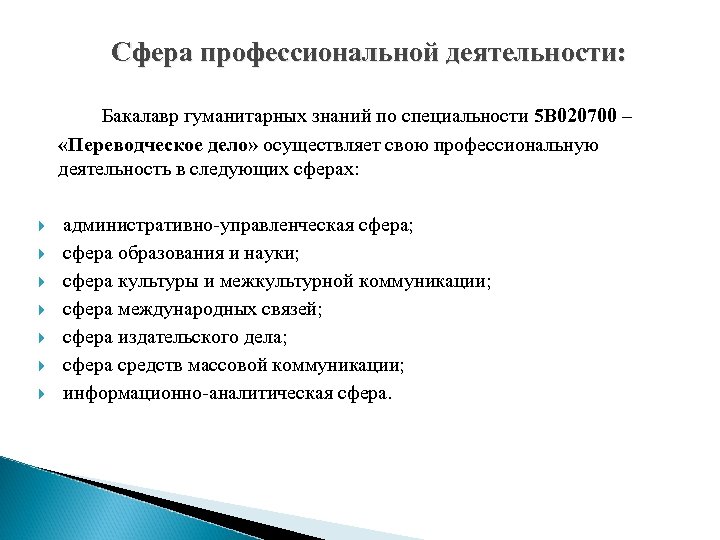 Сфера профессиональной деятельности:

Бакалавр гуманитарных знаний по специальности 5В020700 – «Переводческое дело» осуществляет свою профессиональную деятельность в следующих сферах:

административно-управленческая сфера;
сфера образования и науки;
сфера культуры и межкультурной коммуникации;
сфера международных связей;
сфера издательского дела;
сфера средств массовой коммуникации;
информационно-аналитическая сфера.